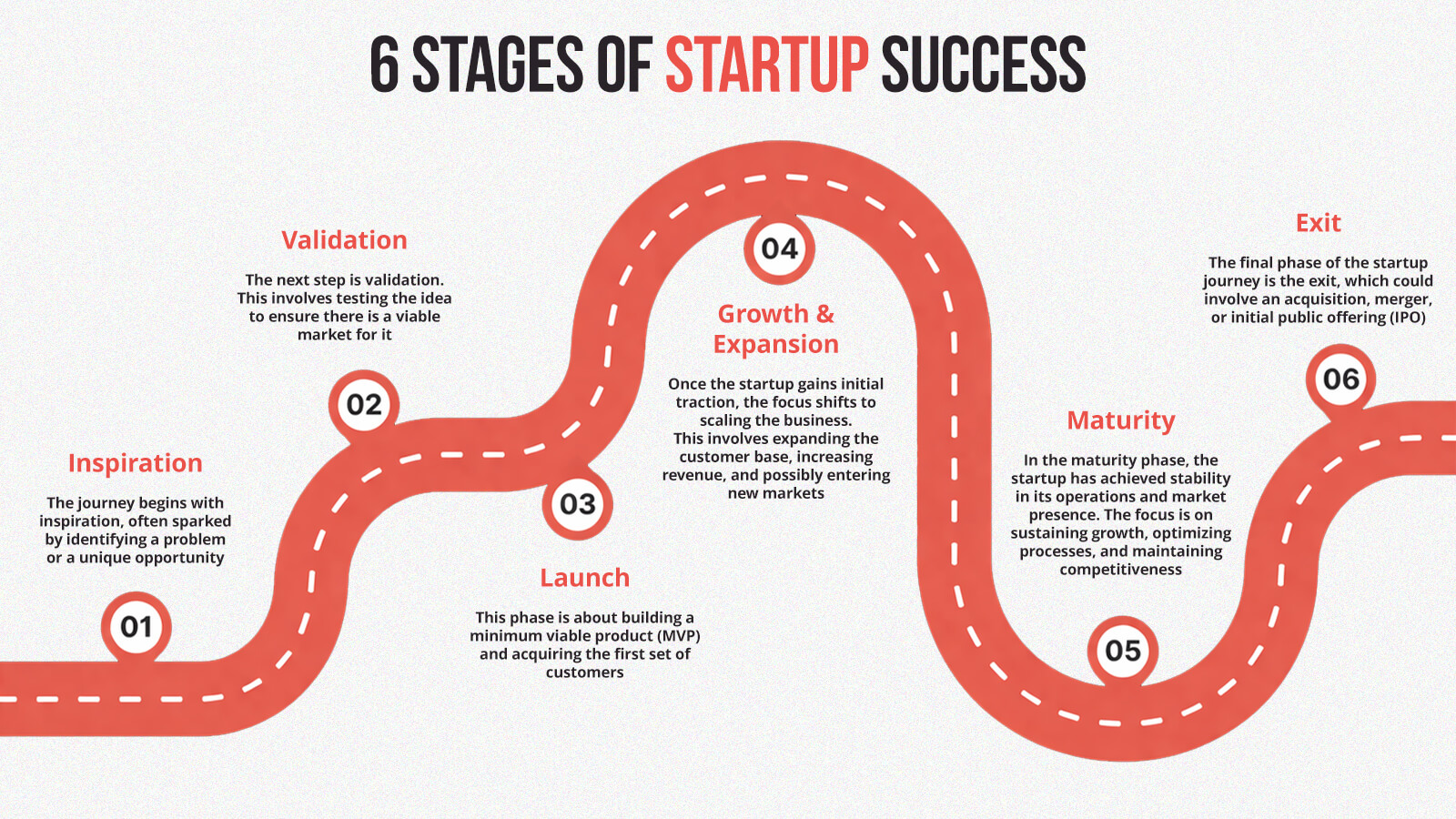 6 STAGES OF STARTUP SUCCESS

01

Inspiration

The journey begins with inspiration, often sparked by identifying a problem or a unique opportunity

02

Validation

The next step is validation. This involves testing the idea to ensure there is a viable market for it

03

Launch

This phase is about building a minimum viable product (MVP) and acquiring the first set of customers

04

Growth & Expansion

Once the startup gains initial traction, the focus shifts to scaling the business. This involves expanding the customer base, increasing revenue, and possibly entering new markets

05

Maturity

In the maturity phase, the startup has achieved stability in its operations and market presence. The focus is on sustaining growth, optimizing processes, and maintaining competitiveness

06

Exit

The final phase of the startup journey is the exit, which could involve an acquisition, merger, or initial public offering (IPO)